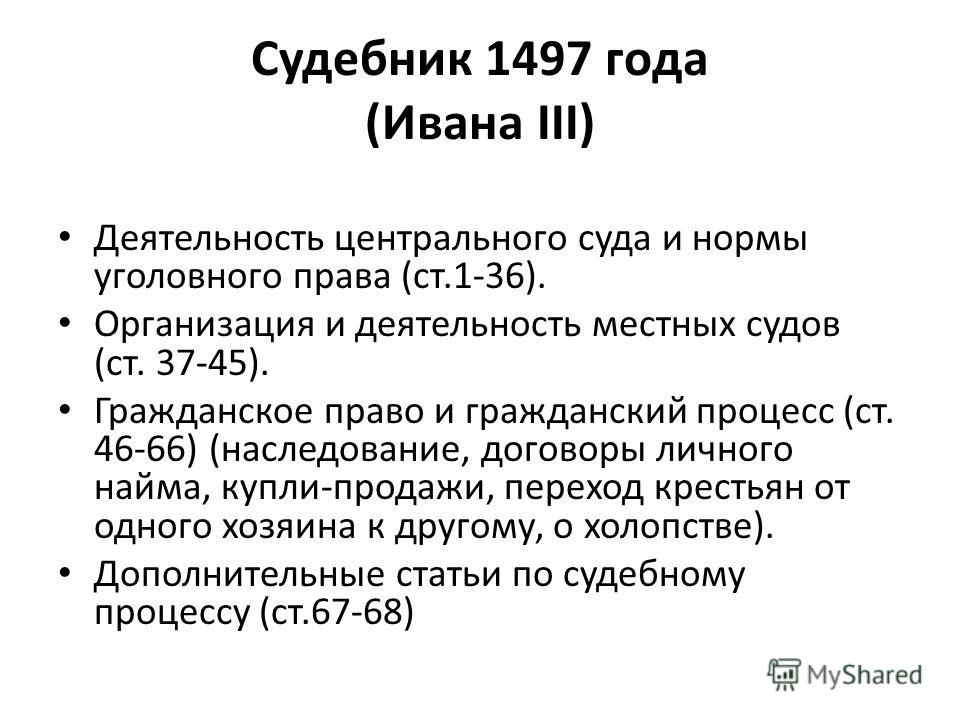 Судебник 1497 года
(Ивана III)

• Деятельность центрального суда и нормы уголовного права (ст.1-36).
• Организация и деятельность местных судов (ст. 37-45).
• Гражданское право и гражданский процесс (ст. 46-66) (наследование, договоры личного найма, купли-продажи, переход крестьян от одного хозяина к другому, о холопстве).
• Дополнительные статьи по судебному процессу (ст.67-68)

MyShared